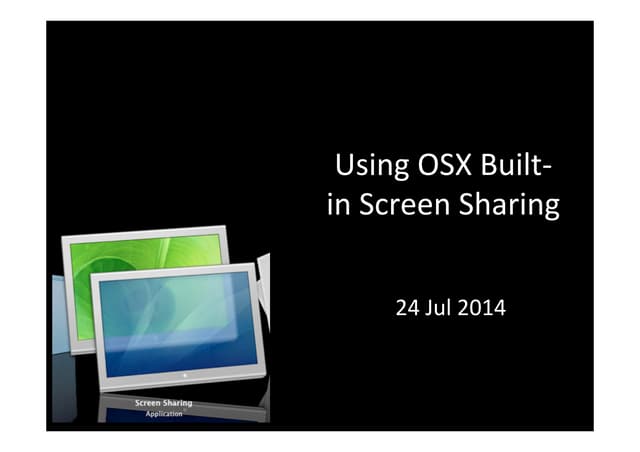 Using OSX Built-in Screen Sharing

24 Jul 2014

Screen Sharing
Application